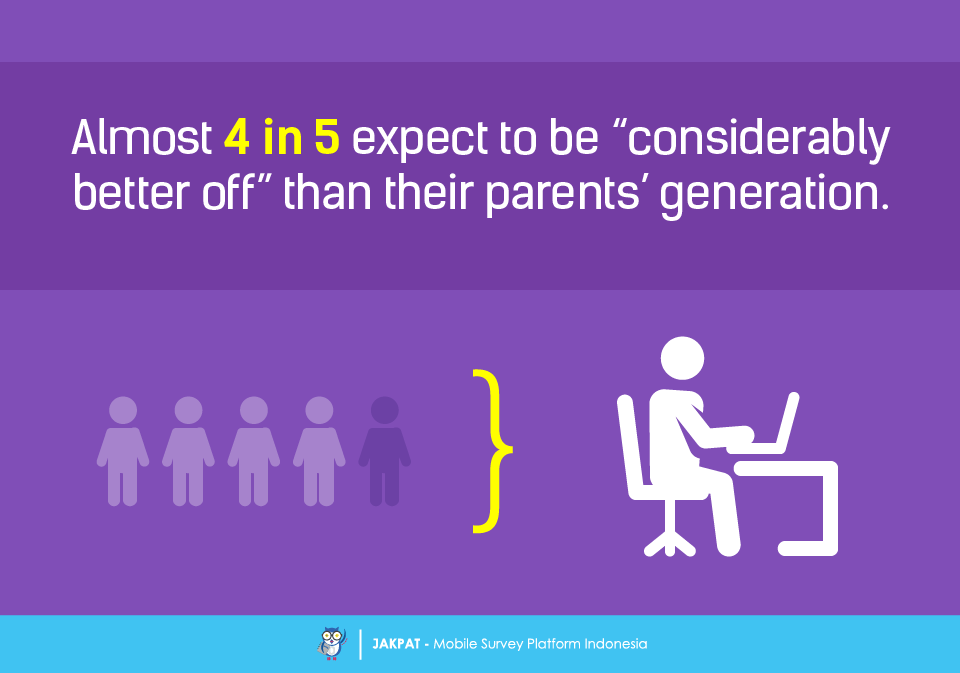 Almost 4 in 5 expect to be “considerably better off” than their parents’ generation.

JAKPAT - Mobile Survey Platform Indonesia